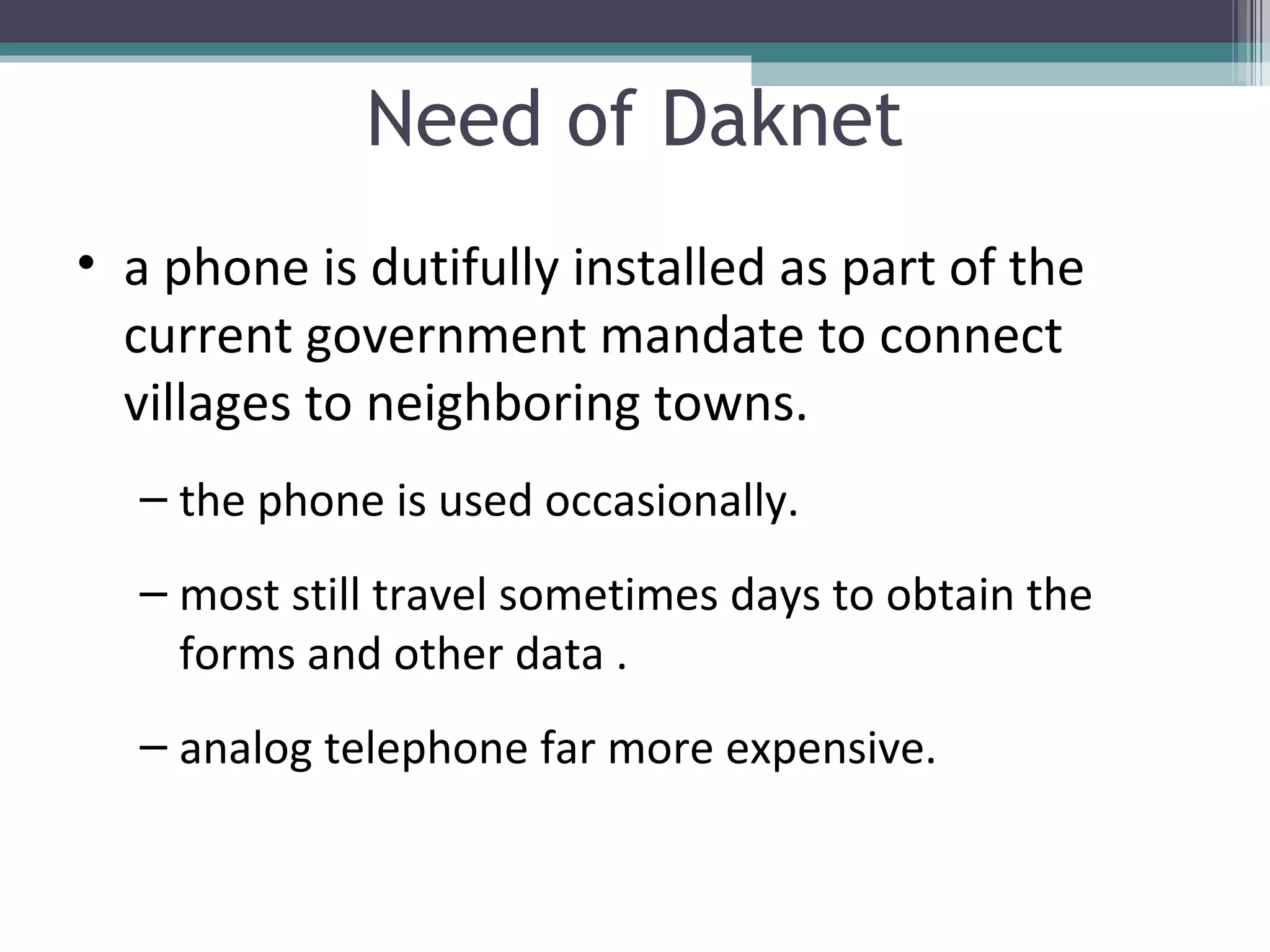 Need of Daknet

• a phone is dutifully installed as part of the current government mandate to connect villages to neighboring towns.

– the phone is used occasionally.

– most still travel sometimes days to obtain the forms and other data .

– analog telephone far more expensive.